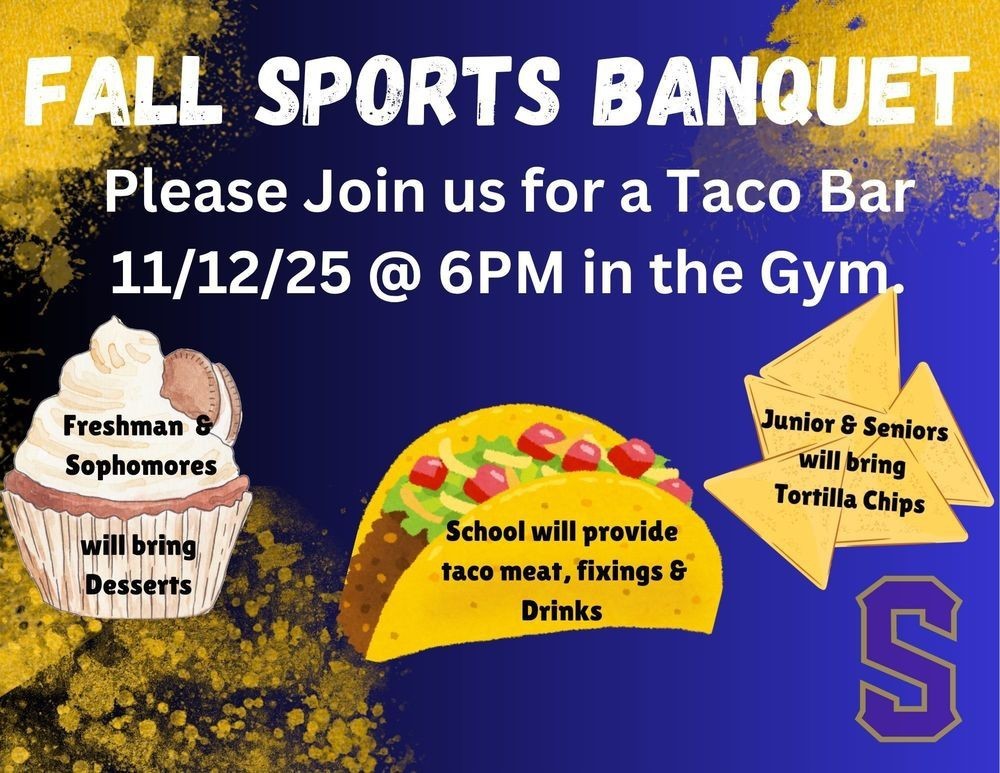 FALL SPORTS BANQUET

Please Join us for a Taco Bar 11/12/25 @ 6PM in the Gym.

Freshman & Sophomores

will bring Desserts

School will provide taco meat, fixings & Drinks

Junior & Seniors will bring Tortilla Chips

S